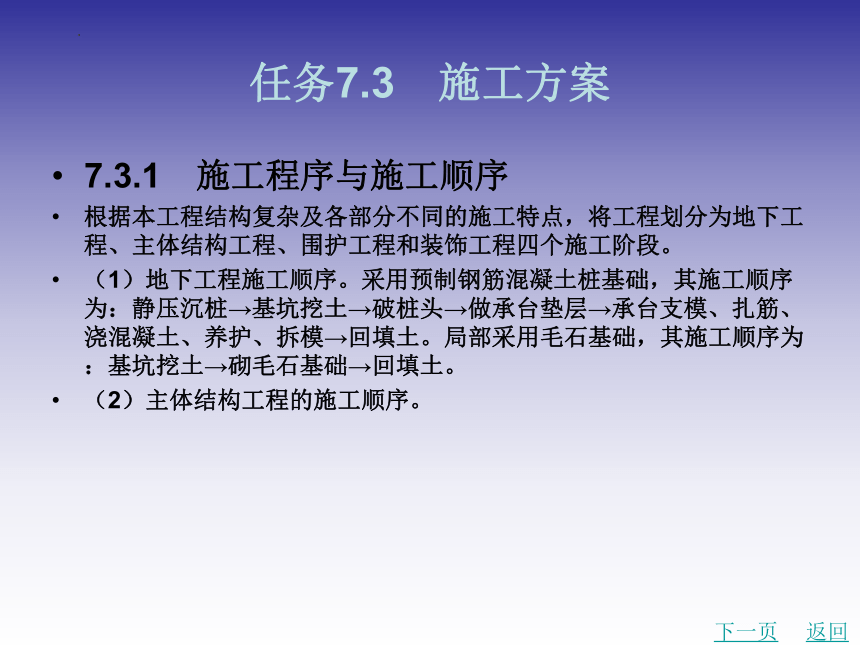 任务7.3　施工方案

• 7.3.1　施工程序与施工顺序

• 根据本工程结构复杂及各部分不同的施工特点，将工程划分为地下工程、主体结构工程、围护工程和装饰工程四个施工阶段。

• （1）地下工程施工顺序。采用预制钢筋混凝土桩基础，其施工顺序为：静压沉桩→基坑挖土→破桩头→做承台垫层→承台支模、扎筋、浇混凝土、养护、拆模→回填土。局部采用毛石基础，其施工顺序为：基坑挖土→砌毛石基础→回填土。

• （2）主体结构工程的施工顺序。

下一页　返回